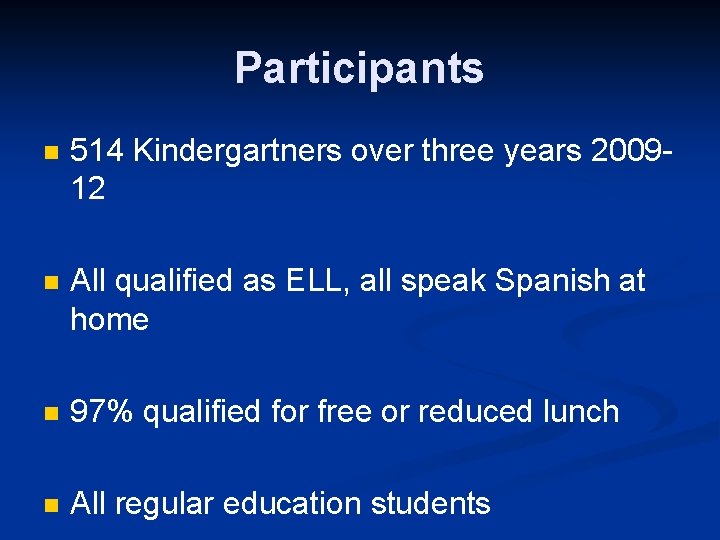 Participants

514 Kindergartners over three years 2009-12

All qualified as ELL, all speak Spanish at home

97% qualified for free or reduced lunch

All regular education students